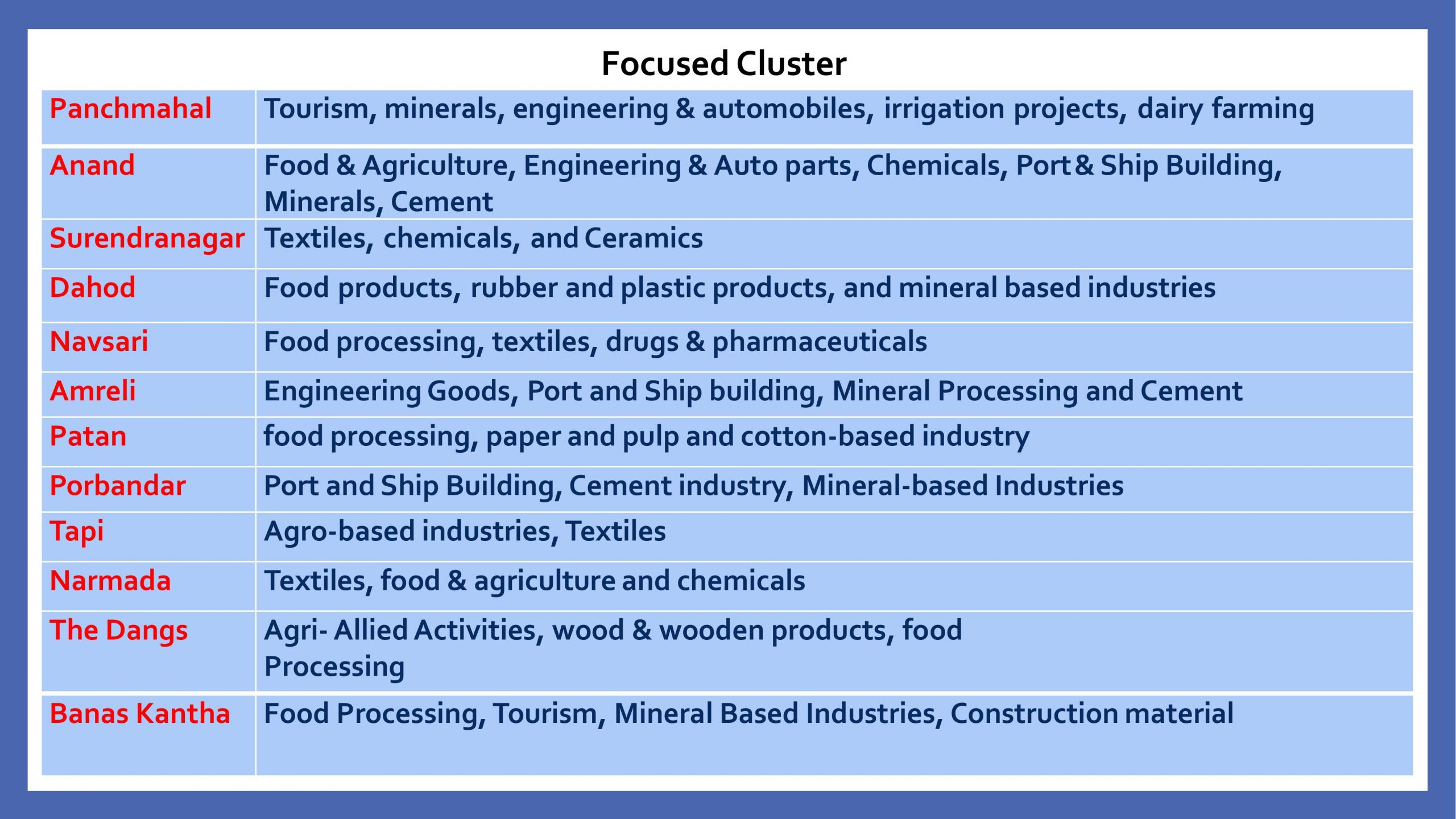 Focused Cluster

| | |
|---|---|
| Panchmahal | Tourism, minerals, engineering & automobiles, irrigation projects, dairy farming |
| Anand | Food & Agriculture, Engineering & Auto parts, Chemicals, Port & Ship Building, Minerals, Cement |
| Surendranagar | Textiles, chemicals, and Ceramics |
| Dahod | Food products, rubber and plastic products, and mineral based industries |
| Navsari | Food processing, textiles, drugs & pharmaceuticals |
| Amreli | Engineering Goods, Port and Ship building, Mineral Processing and Cement |
| Patan | food processing, paper and pulp and cotton-based industry |
| Porbandar | Port and Ship Building, Cement industry, Mineral-based Industries |
| Tapi | Agro-based industries, Textiles |
| Narmada | Textiles, food & agriculture and chemicals |
| The Dangs | Agri- Allied Activities, wood & wooden products, food Processing |
| Banas Kantha | Food Processing, Tourism, Mineral Based Industries, Construction material |